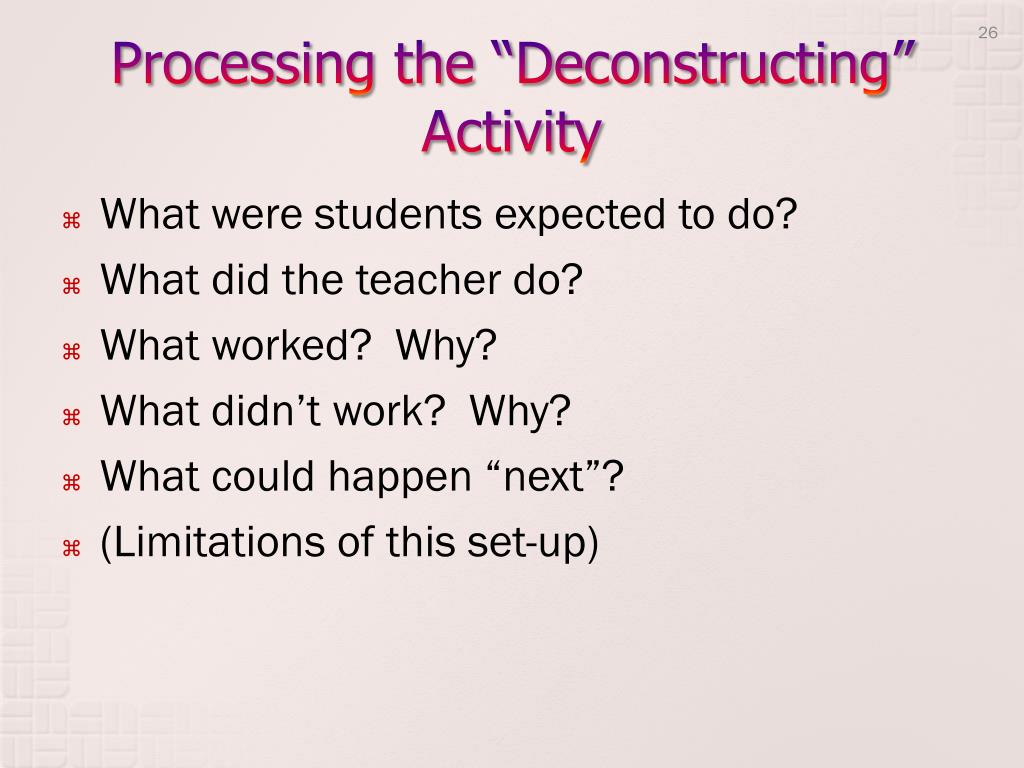 26

Processing the “Deconstructing” Activity

⌘ What were students expected to do?
⌘ What did the teacher do?
⌘ What worked? Why?
⌘ What didn’t work? Why?
⌘ What could happen “next”?
⌘ (Limitations of this set-up)